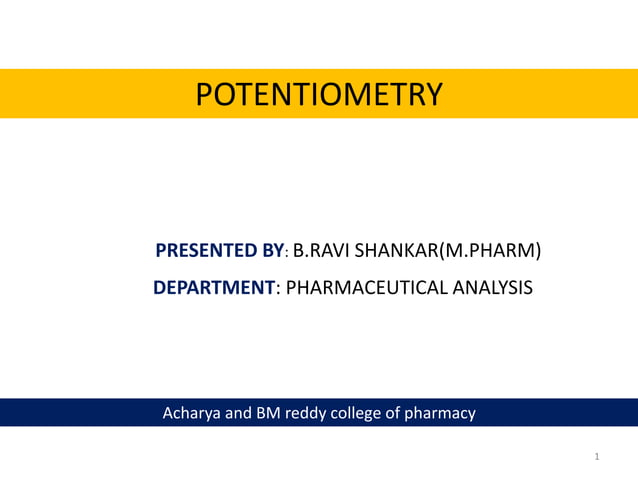 POTENTIOMETRY

PRESENTED BY: B.RAVI SHANKAR(M.PHARM)

DEPARTMENT: PHARMACEUTICAL ANALYSIS

Acharya and BM reddy college of pharmacy

1